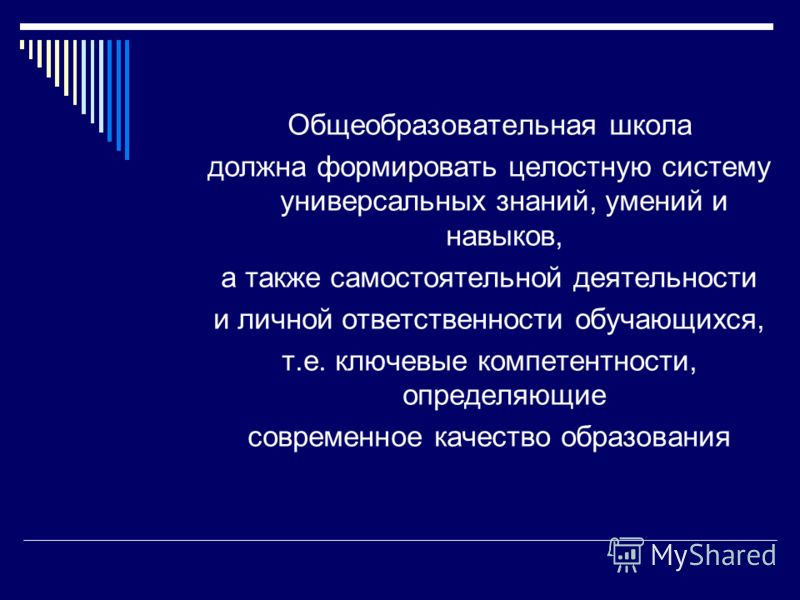 Общеобразовательная школа
должна формировать целостную систему универсальных знаний, умений и навыков,
а также самостоятельной деятельности
и личной ответственности обучающихся,
т.е. ключевые компетентности, определяющие
современное качество образования

MyShared